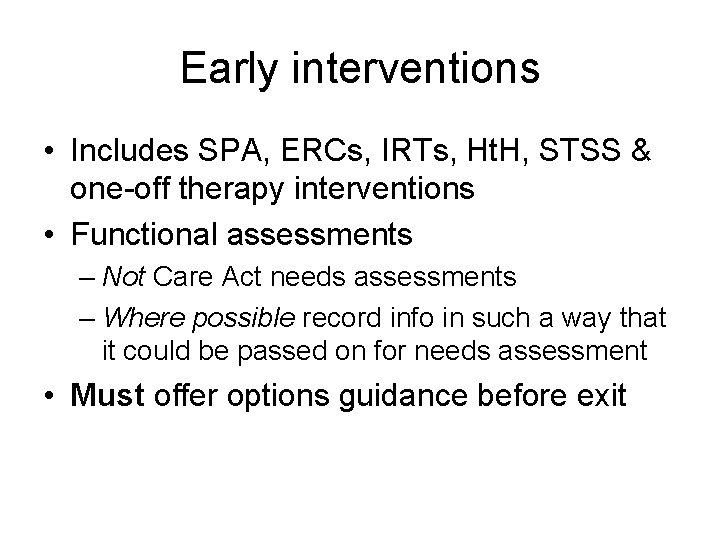 Early interventions

• Includes SPA, ERCs, IRTs, HtH, STSS & one-off therapy interventions
• Functional assessments
– Not Care Act needs assessments
– Where possible record info in such a way that it could be passed on for needs assessment
• Must offer options guidance before exit